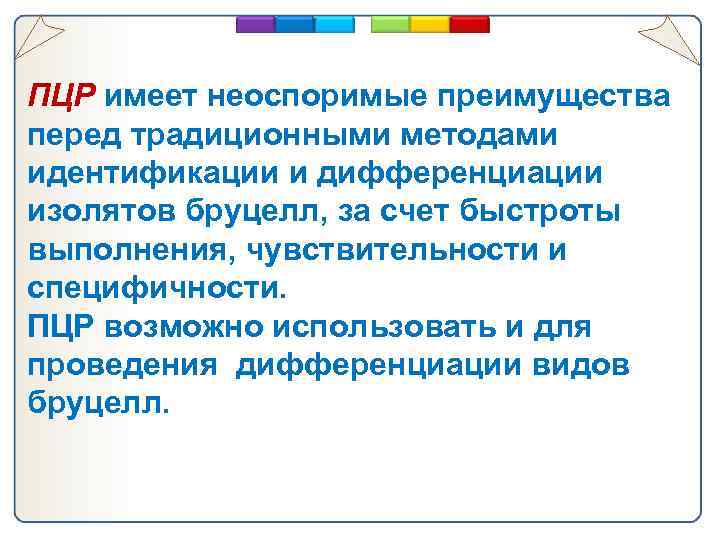 ПЦР имеет неоспоримые преимущества перед традиционными методами идентификации и дифференциации изолятов бруцелл, за счет быстроты выполнения, чувствительности и специфичности.
ПЦР возможно использовать и для проведения дифференциации видов бруцелл.